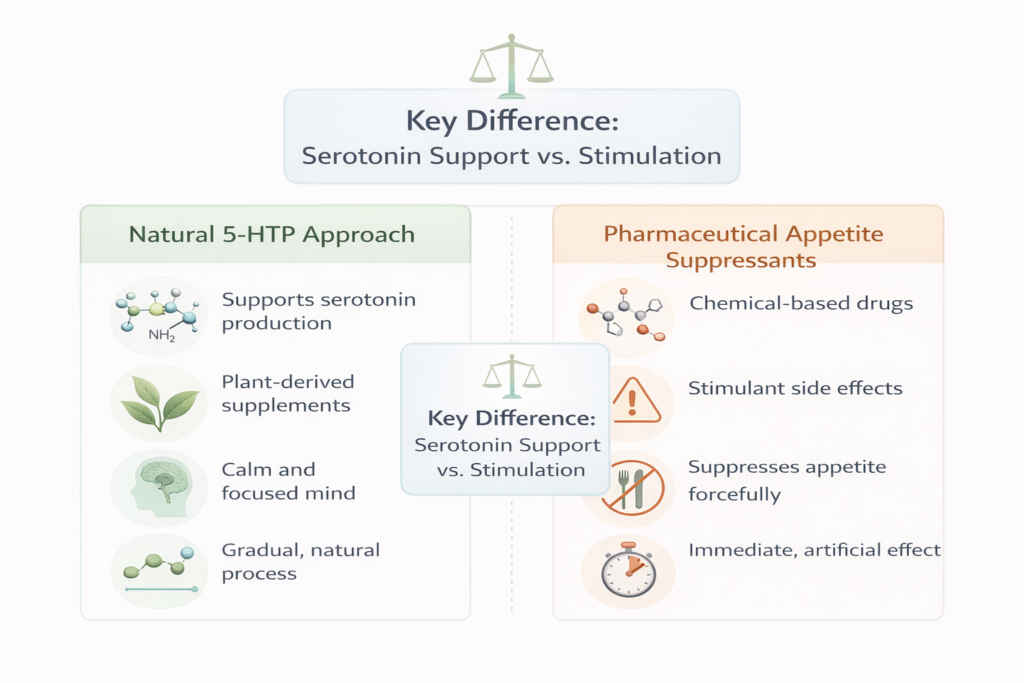 Key Difference:
Serotonin Support vs. Stimulation

Natural 5-HTP Approach

$NH_2$

Supports serotonin production

Plant-derived supplements

Calm and focused mind

Gradual, natural process

Key Difference:
Serotonin Support vs. Stimulation

Pharmaceutical Appetite Suppressants

Chemical-based drugs

Stimulant side effects

Suppresses appetite forcefully

Immediate, artificial effect